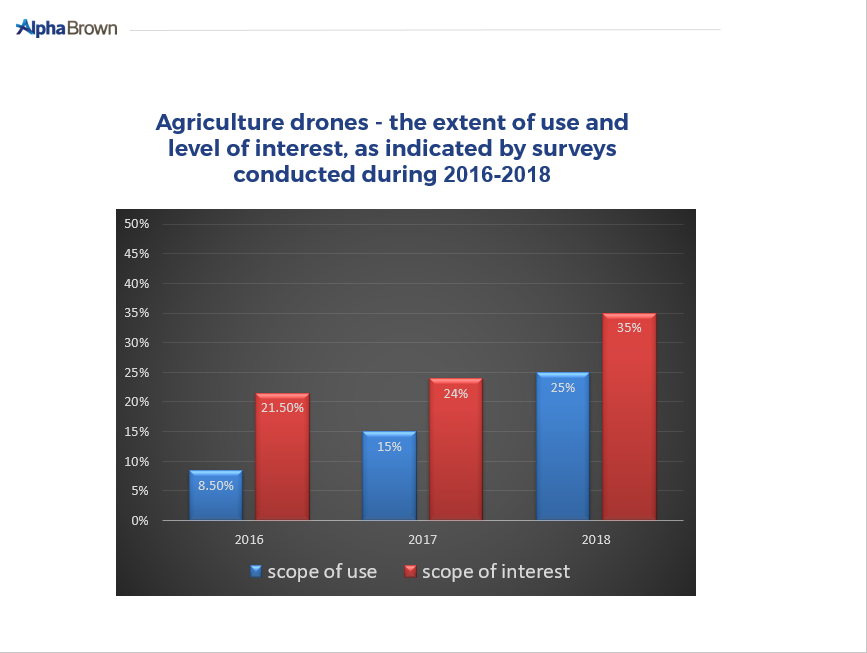 AlphaBrown

Agriculture drones - the extent of use and level of interest, as indicated by surveys conducted during 2016-2018

50%
45%
40%
35%
30%
25%
20%
15%
10%
5%
0%

8.50%
21.50%
15%
24%
25%
35%

2016
2017
2018

scope of use
scope of interest